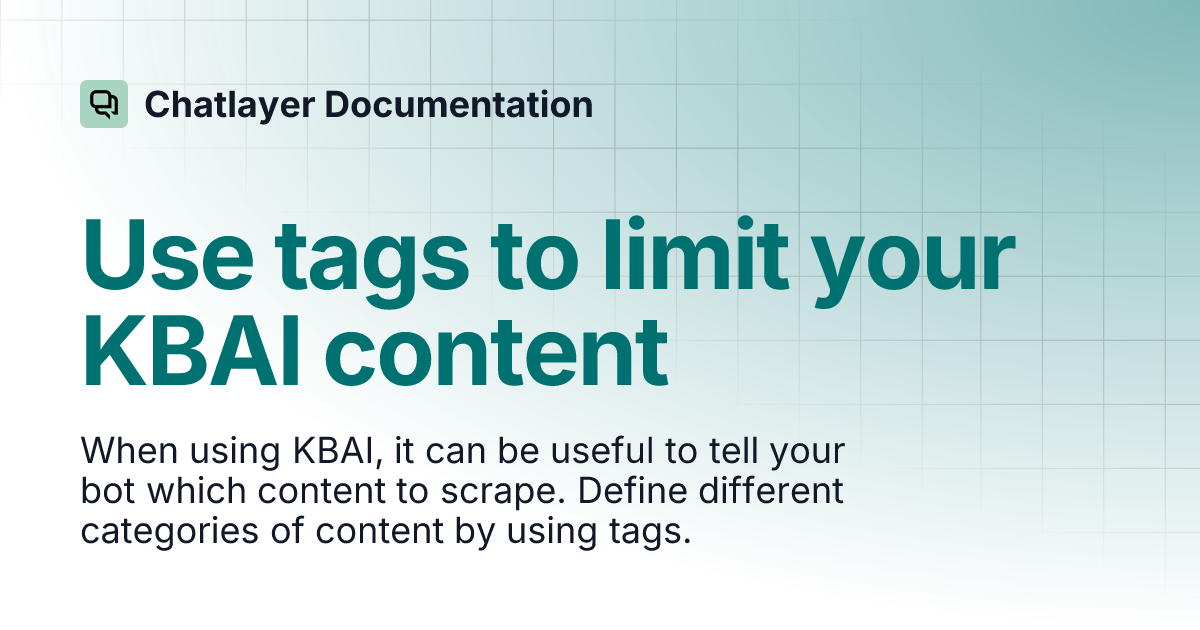 Chatlayer Documentation

Use tags to limit your KBAI content

When using KBAI, it can be useful to tell your bot which content to scrape. Define different categories of content by using tags.